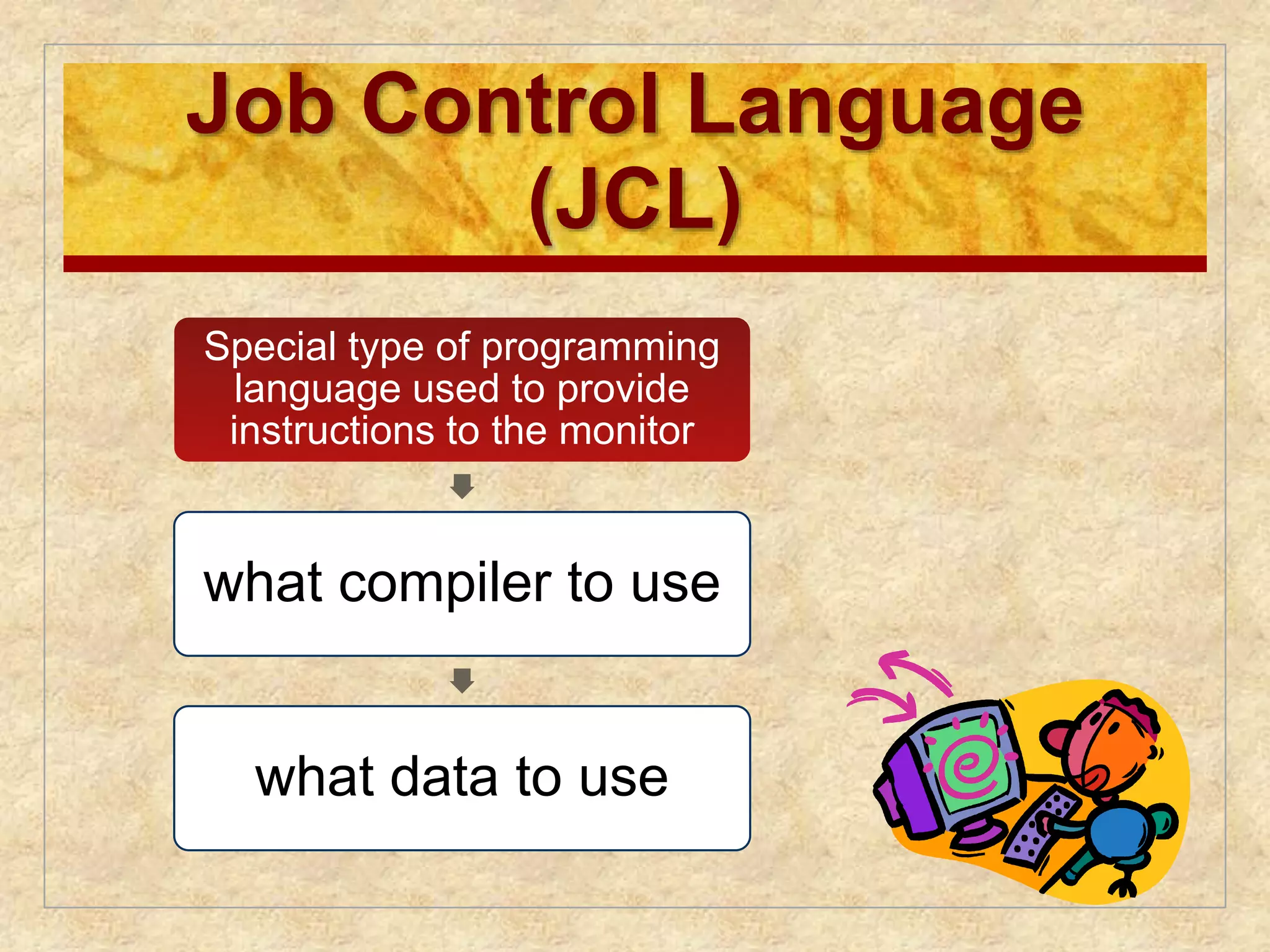 Job Control Language (JCL)

Special type of programming language used to provide instructions to the monitor

what compiler to use

what data to use